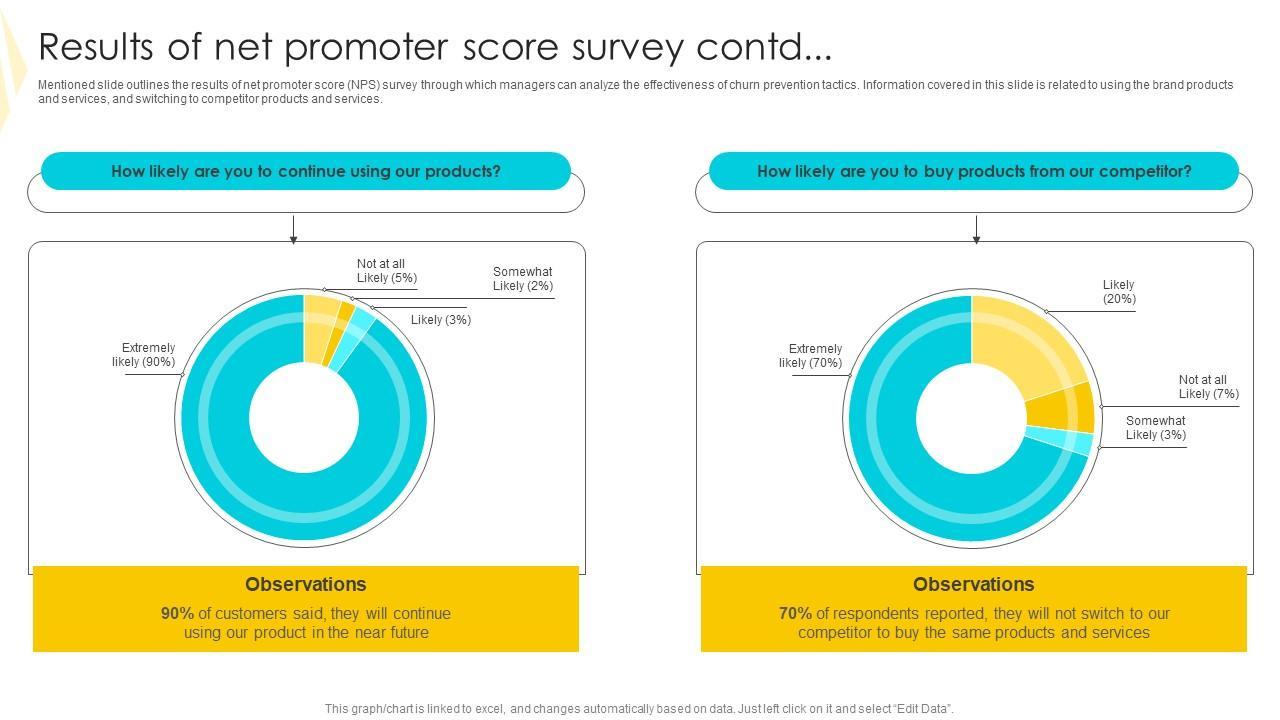 Results of net promoter score survey contd...

Mentioned slide outlines the results of net promoter score (NPS) survey through which managers can analyze the effectiveness of churn prevention tactics. Information covered in this slide is related to using the brand products and services, and switching to competitor products and services.

How likely are you to continue using our products?

Not at all Likely (5%)

Somewhat Likely (2%)

Likely (3%)

Extremely likely (90%)

Observations

90% of customers said, they will continue using our product in the near future

How likely are you to buy products from our competitor?

Likely (20%)

Extremely likely (70%)

Not at all Likely (7%)

Somewhat Likely (3%)

Observations

70% of respondents reported, they will not switch to our competitor to buy the same products and services

This graph/chart is linked to excel, and changes automatically based on data. Just left click on it and select "Edit Data".